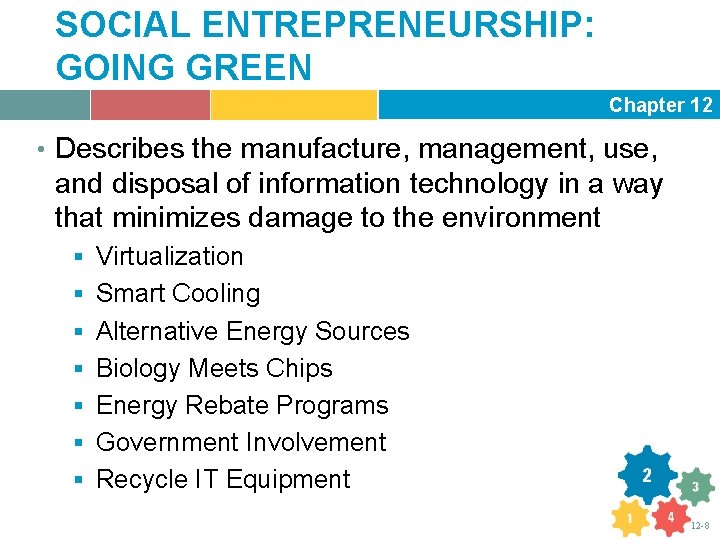 SOCIAL ENTREPRENEURSHIP: GOING GREEN

Chapter 12

• Describes the manufacture, management, use, and disposal of information technology in a way that minimizes damage to the environment
  ▪ Virtualization
  ▪ Smart Cooling
  ▪ Alternative Energy Sources
  ▪ Biology Meets Chips
  ▪ Energy Rebate Programs
  ▪ Government Involvement
  ▪ Recycle IT Equipment

2
3
1
4

12-8